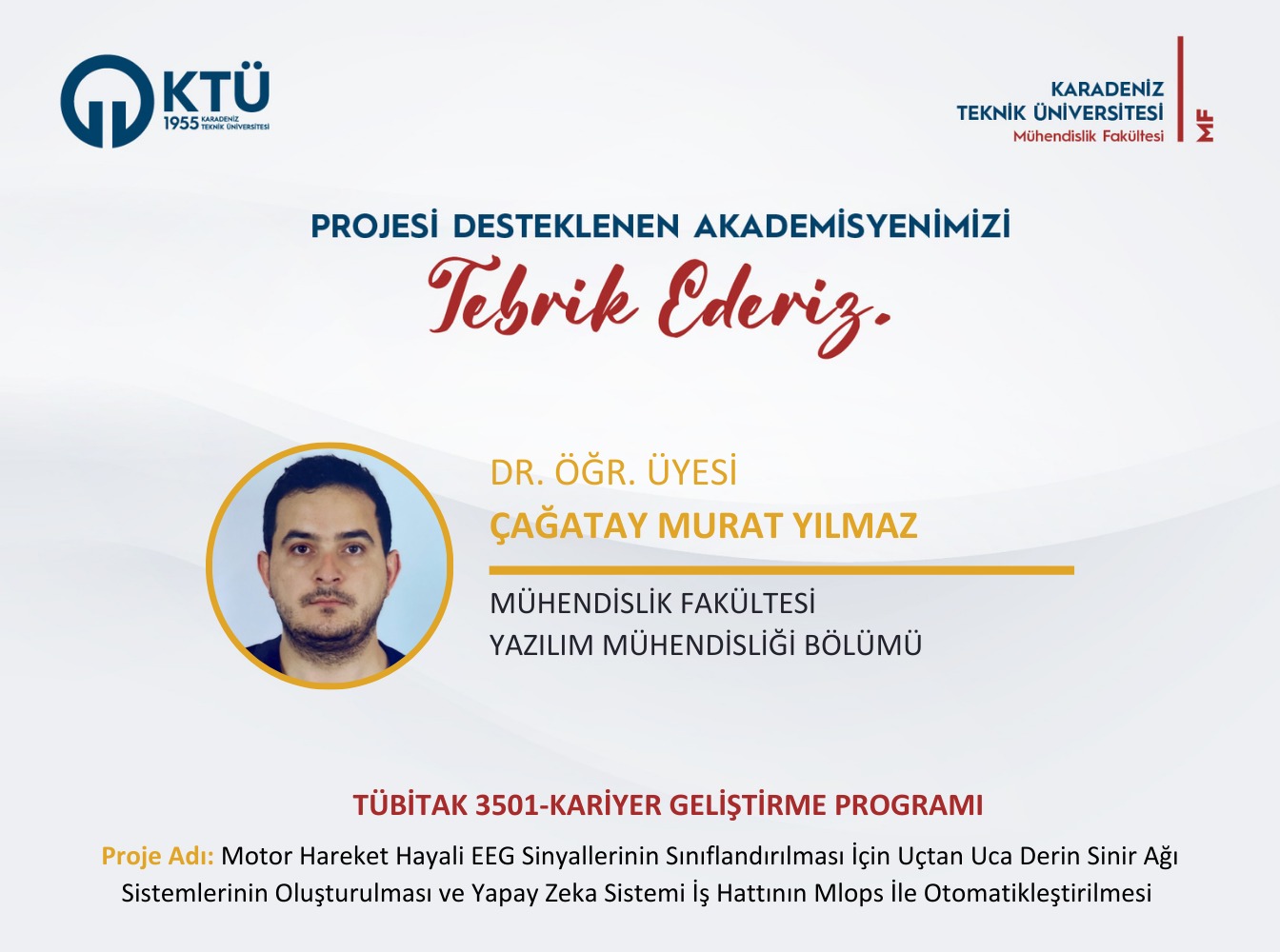 KTÜ
1955 KARADENİZ TEKNİK ÜNİVERSİTESİ

KARADENİZ
TEKNİK ÜNİVERSİTESİ
Mühendislik Fakültesi
MF

PROJESİ DESTEKLENEN AKADEMİSYENİMİZİ
Tebrik Ederiz.

DR. ÖĞR. ÜYESİ
ÇAĞATAY MURAT YILMAZ

MÜHENDİSLİK FAKÜLTESİ
YAZILIM MÜHENDİSLİĞİ BÖLÜMÜ

TÜBİTAK 3501-KARİYER GELİŞTİRME PROGRAMI

Proje Adı: Motor Hareket Hayali EEG Sinyallerinin Sınıflandırılması İçin Uçtan Uca Derin Sinir Ağı Sistemlerinin Oluşturulması ve Yapay Zeka Sistemi İş Hattının Mlops İle Otomatikleştirilmesi